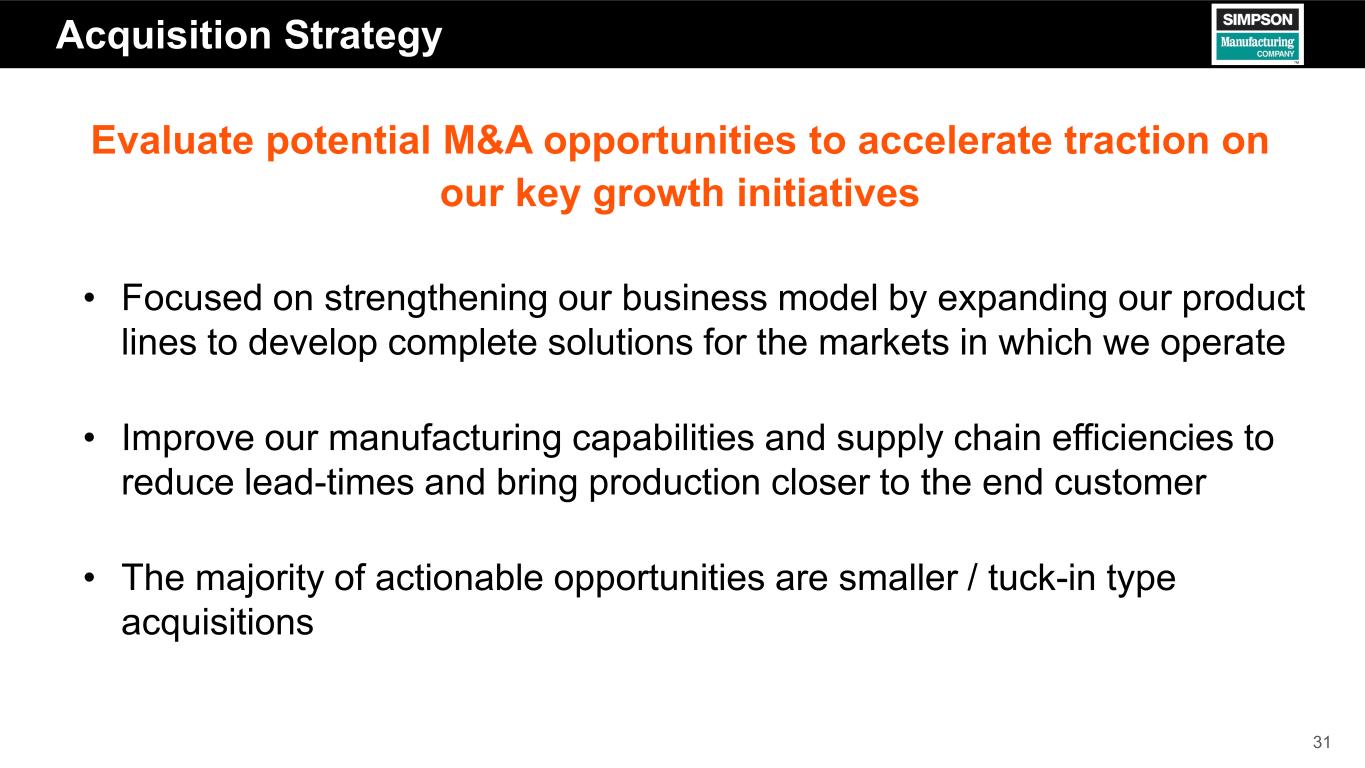 Acquisition Strategy

SIMPSON
Manufacturing
COMPANY

Evaluate potential M&A opportunities to accelerate traction on our key growth initiatives

• Focused on strengthening our business model by expanding our product lines to develop complete solutions for the markets in which we operate

• Improve our manufacturing capabilities and supply chain efficiencies to reduce lead-times and bring production closer to the end customer

• The majority of actionable opportunities are smaller / tuck-in type acquisitions

31